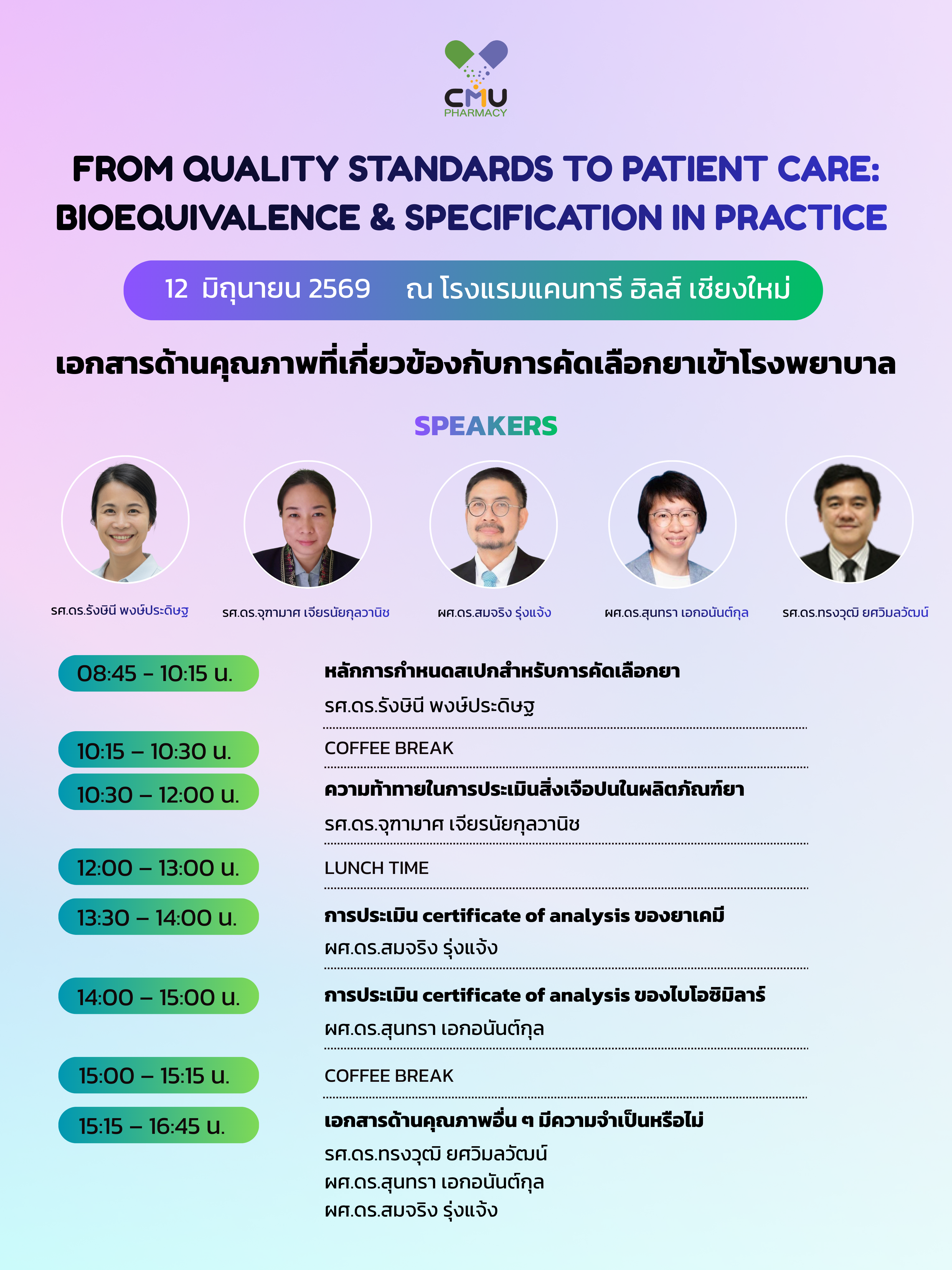 CMU
PHARMACY

FROM QUALITY STANDARDS TO PATIENT CARE: BIOEQUIVALENCE & SPECIFICATION IN PRACTICE

12 มิถุนายน 2569 ณ โรงแรมแคนทารี ฮิลส์ เชียงใหม่

เอกสารด้านคุณภาพที่เกี่ยวข้องกับการคัดเลือกยาเข้าโรงพยาบาล

SPEAKERS

รศ.ดร.รังษินี พงษ์ประดิษฐ

รศ.ดร.จุฑามาศ เจียรนัยกุลวานิช

ผศ.ดร.สมจริง รุ่งแจ้ง

ผศ.ดร.สุนทรา เอกอนันต์กุล

รศ.ดร.ทรงวุฒิ ยศวิมลวัฒน์

08:45 – 10:15 น.
หลักการกำหนดสเปกสำหรับการคัดเลือกยา
รศ.ดร.รังษินี พงษ์ประดิษฐ

10:15 – 10:30 น.
COFFEE BREAK

10:30 – 12:00 น.
ความท้าทายในการประเมินสิ่งเจือปนในผลิตภัณฑ์ยา
รศ.ดร.จุฑามาศ เจียรนัยกุลวานิช

12:00 – 13:00 น.
LUNCH TIME

13:30 – 14:00 น.
การประเมิน certificate of analysis ของยาเคมี
ผศ.ดร.สมจริง รุ่งแจ้ง

14:00 – 15:00 น.
การประเมิน certificate of analysis ของไบโอซิมิลาร์
ผศ.ดร.สุนทรา เอกอนันต์กุล

15:00 – 15:15 น.
COFFEE BREAK

15:15 – 16:45 น.
เอกสารด้านคุณภาพอื่น ๆ มีความจำเป็นหรือไม่
รศ.ดร.ทรงวุฒิ ยศวิมลวัฒน์
ผศ.ดร.สุนทรา เอกอนันต์กุล
ผศ.ดร.สมจริง รุ่งแจ้ง